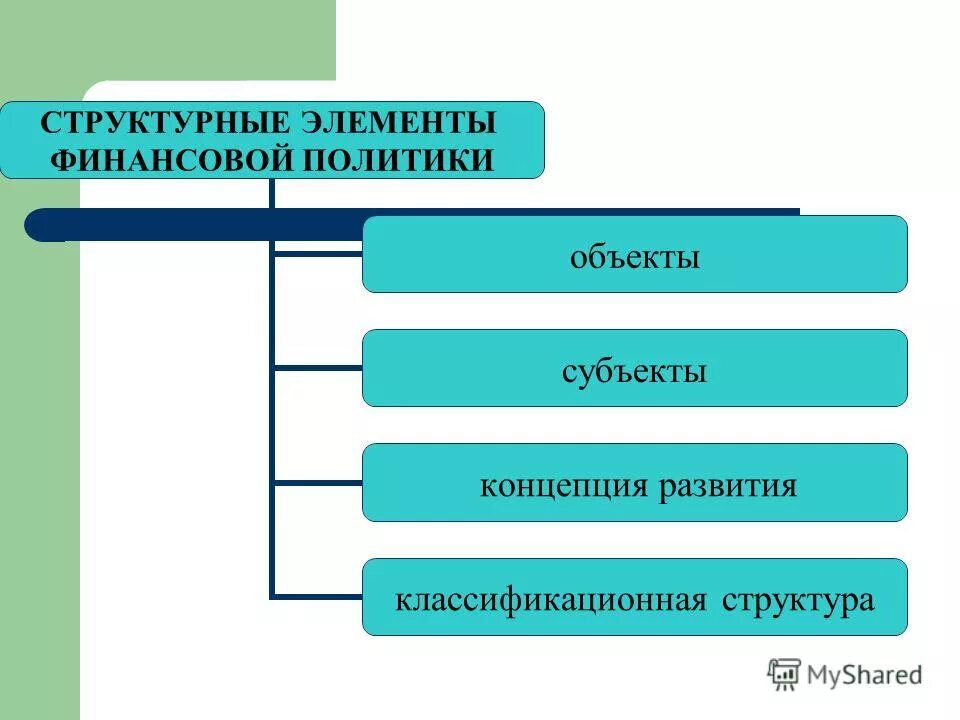 СТРУКТУРНЫЕ ЭЛЕМЕНТЫ ФИНАНСОВОЙ ПОЛИТИКИ

объекты

субъекты

концепция развития

классификационная структура

MyShared